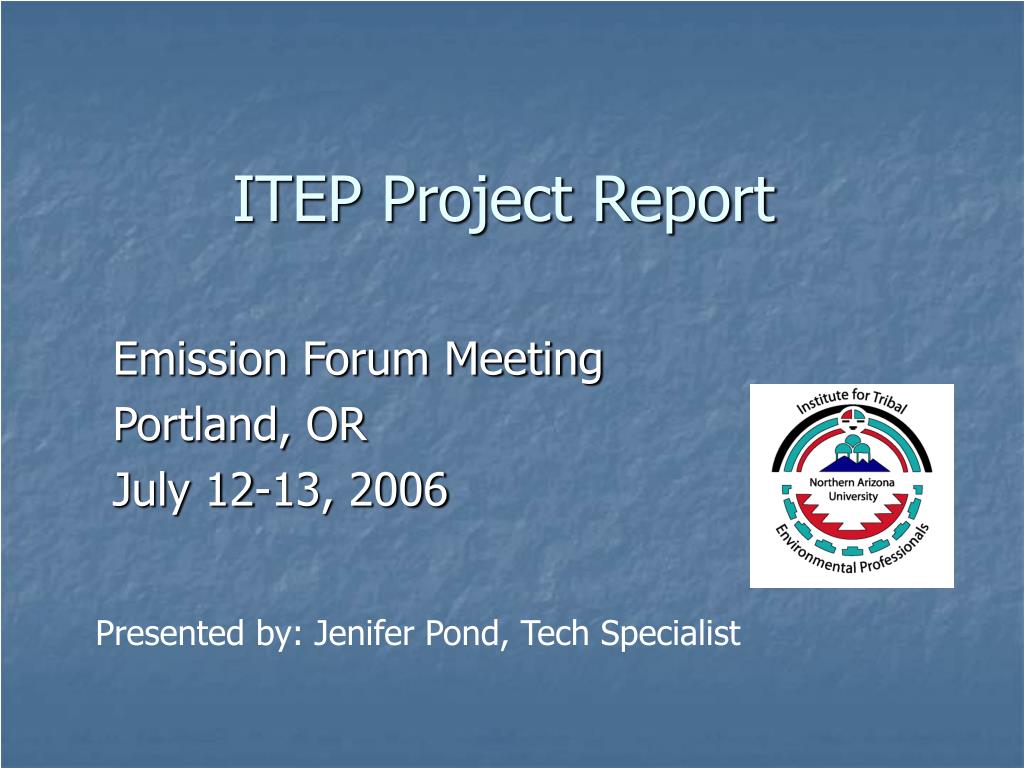 ITEP Project Report

Emission Forum Meeting
Portland, OR
July 12-13, 2006

Institute for Tribal
Northern Arizona University
Environmental Professionals

Presented by: Jenifer Pond, Tech Specialist